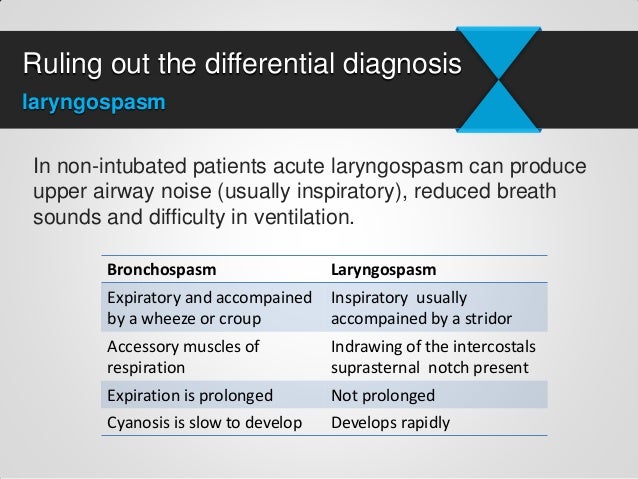 Ruling out the differential diagnosis
laryngospasm

In non-intubated patients acute laryngospasm can produce upper airway noise (usually inspiratory), reduced breath sounds and difficulty in ventilation.

| Bronchospasm | Laryngospasm |
|---|---|
| Expiratory and accompained by a wheeze or croup | Inspiratory usually accompained by a stridor |
| Accessory muscles of respiration | Indrawing of the intercostals suprasternal notch present |
| Expiration is prolonged | Not prolonged |
| Cyanosis is slow to develop | Develops rapidly |